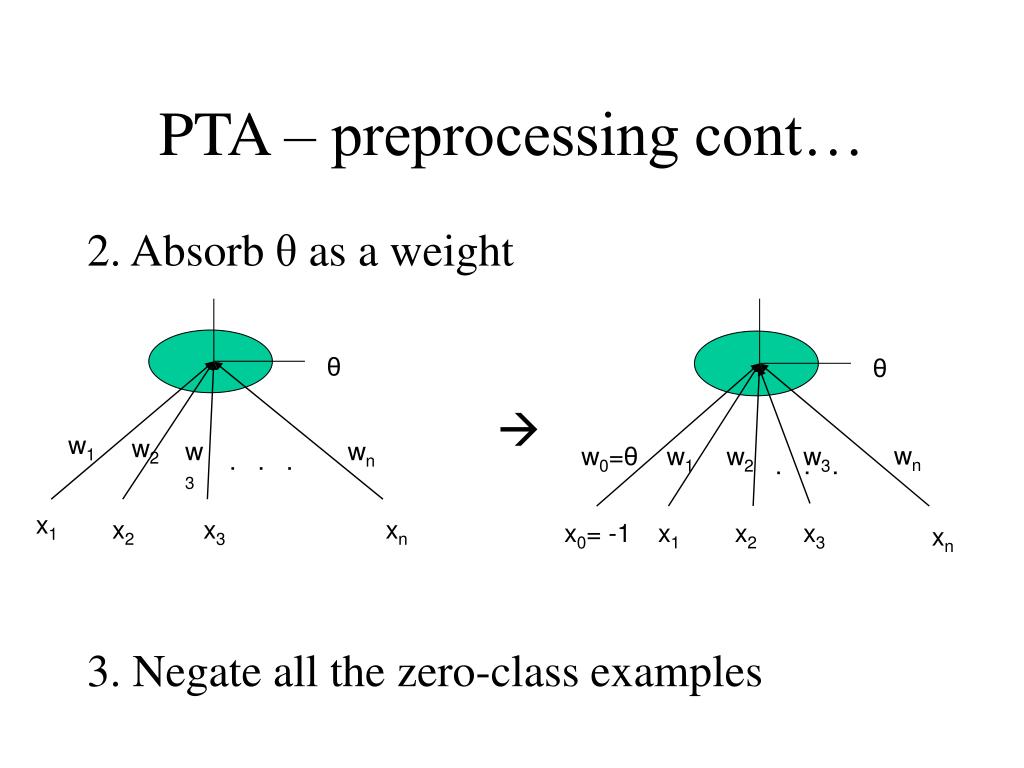 PTA – preprocessing cont…

2. Absorb θ as a weight

θ

$w_1$ $w_2$ $w_3$ . . . $w_n$

$x_1$ $x_2$ $x_3$ $x_n$

→

θ

$w_0$=θ $w_1$ $w_2$ . . $w_3$ . $w_n$

$x_0$= -1 $x_1$ $x_2$ $x_3$ $x_n$

3. Negate all the zero-class examples